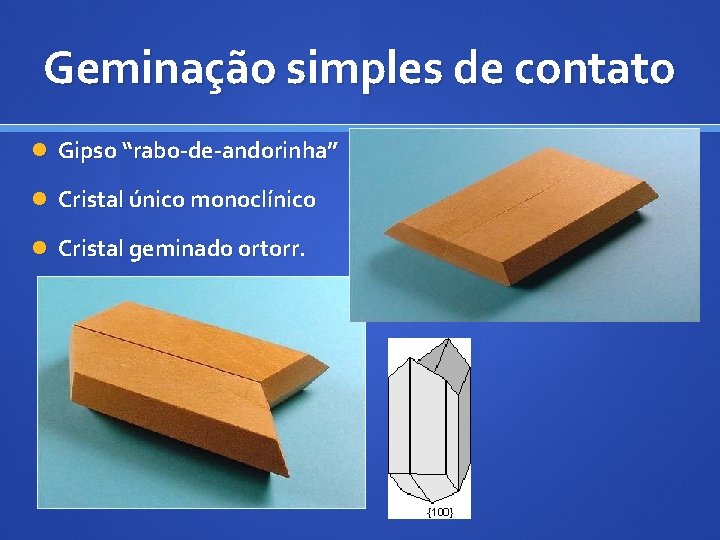 Geminação simples de contato

Gipso “rabo-de-andorinha”

Cristal único monoclínico

Cristal geminado ortorr.

{100}